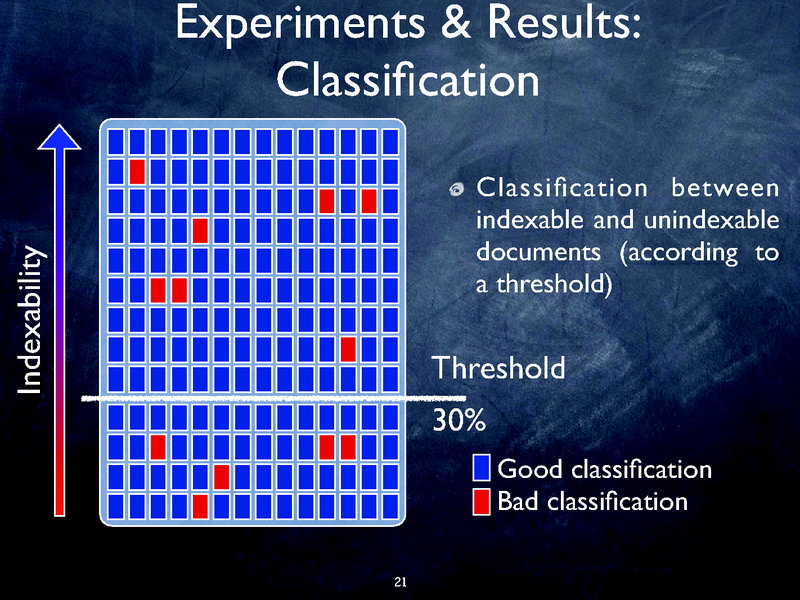 Experiments & Results: Classification

Indexability

Classification between indexable and unindexable documents (according to a threshold)

Threshold

30%

Good classification

Bad classification

21